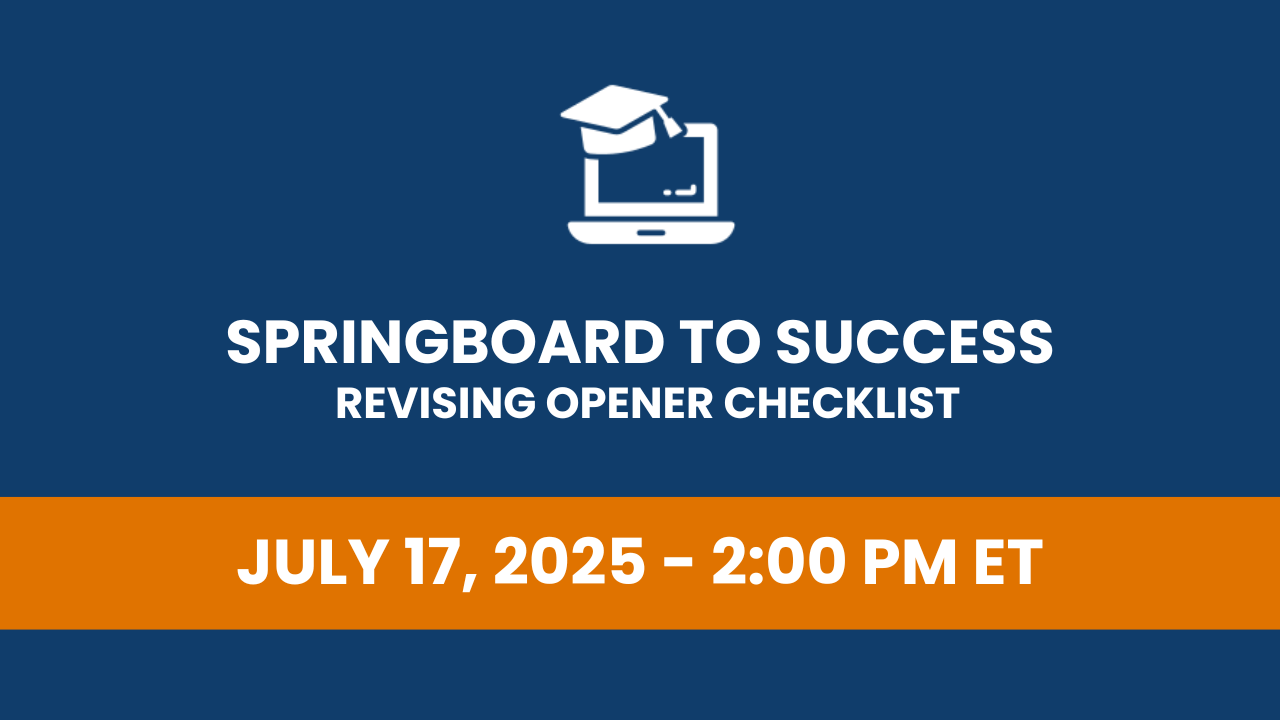 SPRINGBOARD TO SUCCESS
REVISING OPENER CHECKLIST

JULY 17, 2025 - 2:00 PM ET